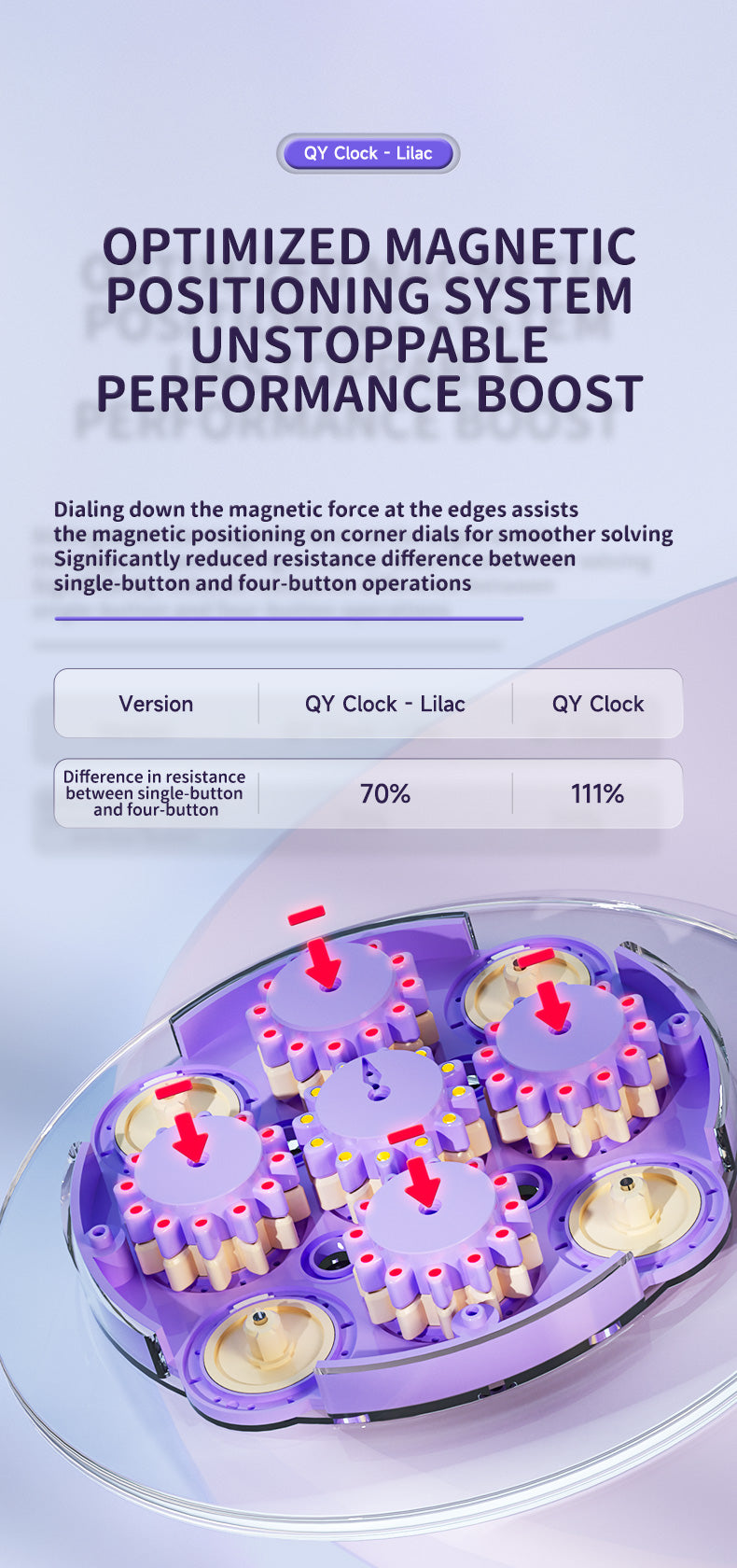 QY Clock - Lilac

OPTIMIZED MAGNETIC POSITIONING SYSTEM UNSTOPPABLE PERFORMANCE BOOST

Dialing down the magnetic force at the edges assists the magnetic positioning on corner dials for smoother solving
Significantly reduced resistance difference between single-button and four-button operations

| Version | QY Clock - Lilac | QY Clock |
|---|---|---|
| Difference in resistance between single-button and four-button | 70% | 111% |